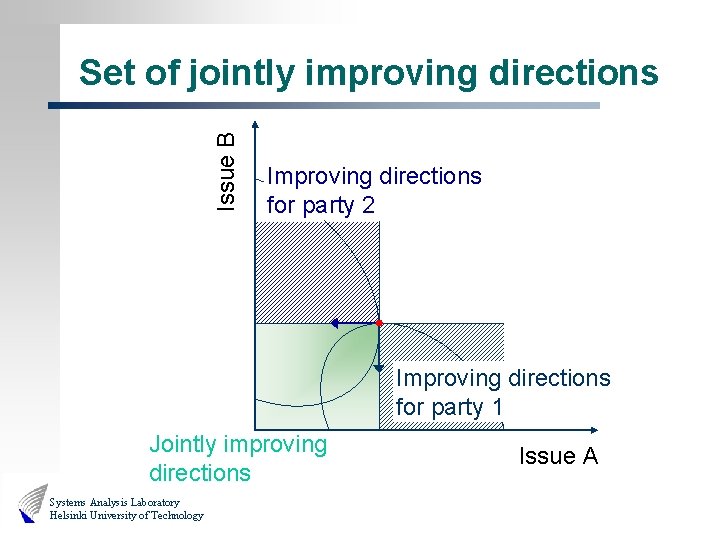 Set of jointly improving directions

Issue B

Improving directions for party 2

Improving directions for party 1

Jointly improving directions

Issue A

Systems Analysis Laboratory
Helsinki University of Technology